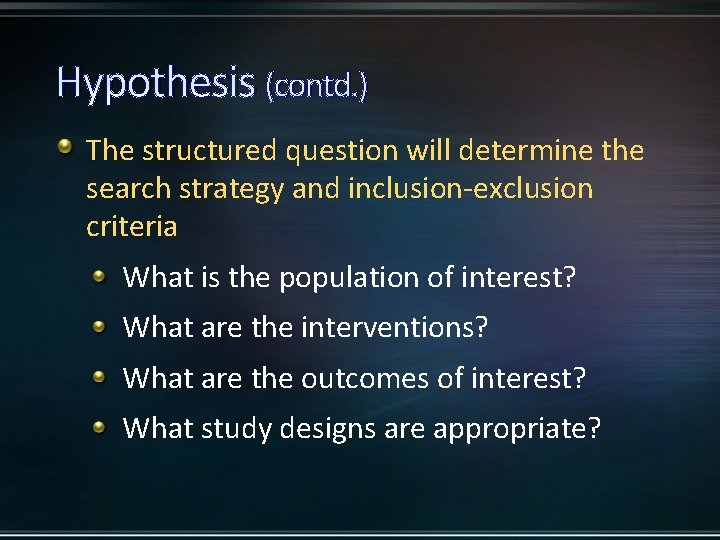 Hypothesis (contd.)

The structured question will determine the search strategy and inclusion-exclusion criteria

What is the population of interest?

What are the interventions?

What are the outcomes of interest?

What study designs are appropriate?